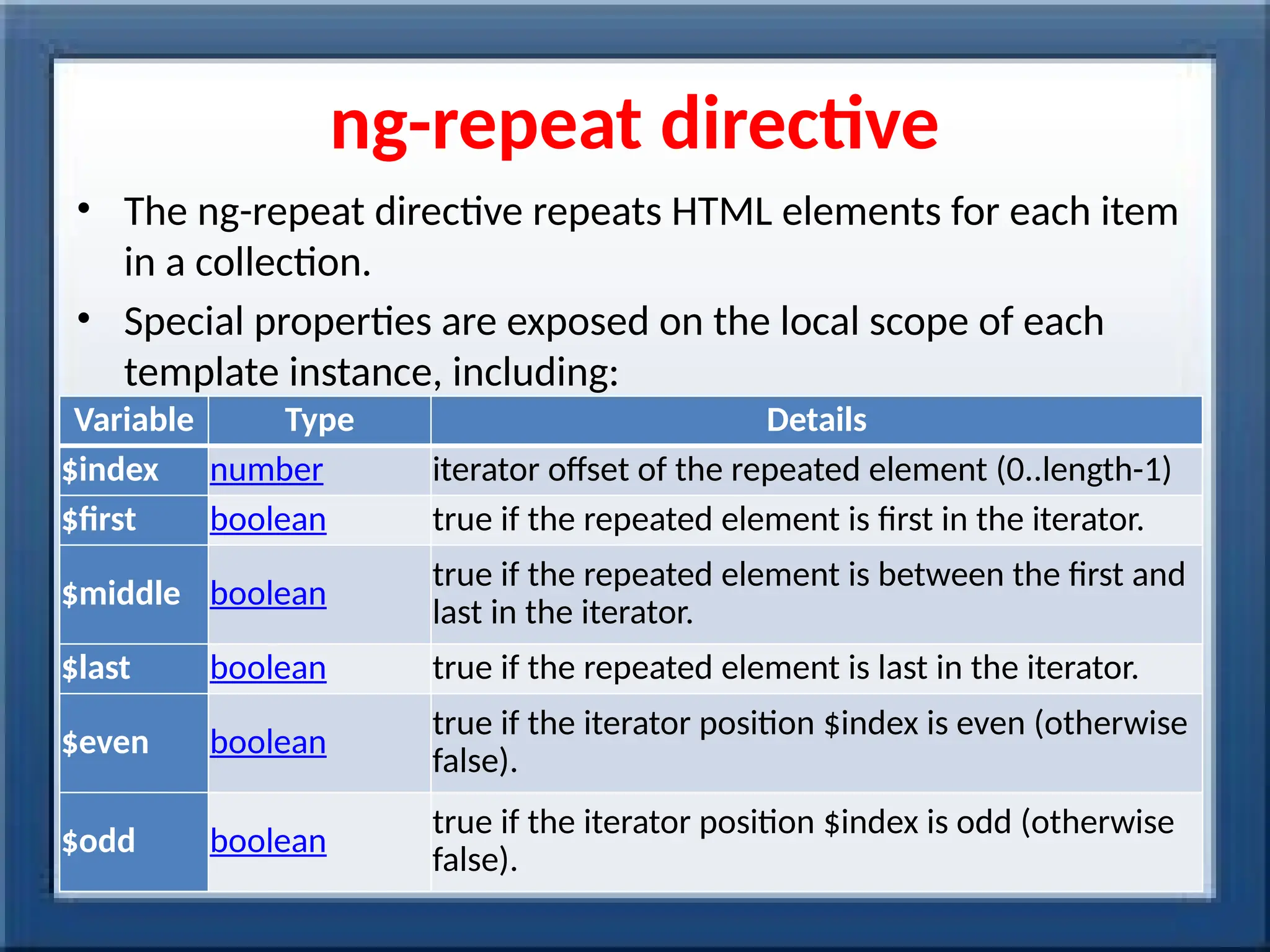 ng-repeat directive

• The ng-repeat directive repeats HTML elements for each item in a collection.

• Special properties are exposed on the local scope of each template instance, including:

| Variable | Type | Details |
|---|---|---|
| \$index | number | iterator offset of the repeated element (0..length-1) |
| \$first | boolean | true if the repeated element is first in the iterator. |
| \$middle | boolean | true if the repeated element is between the first and last in the iterator. |
| \$last | boolean | true if the repeated element is last in the iterator. |
| \$even | boolean | true if the iterator position \$index is even (otherwise false). |
| \$odd | boolean | true if the iterator position \$index is odd (otherwise false). |